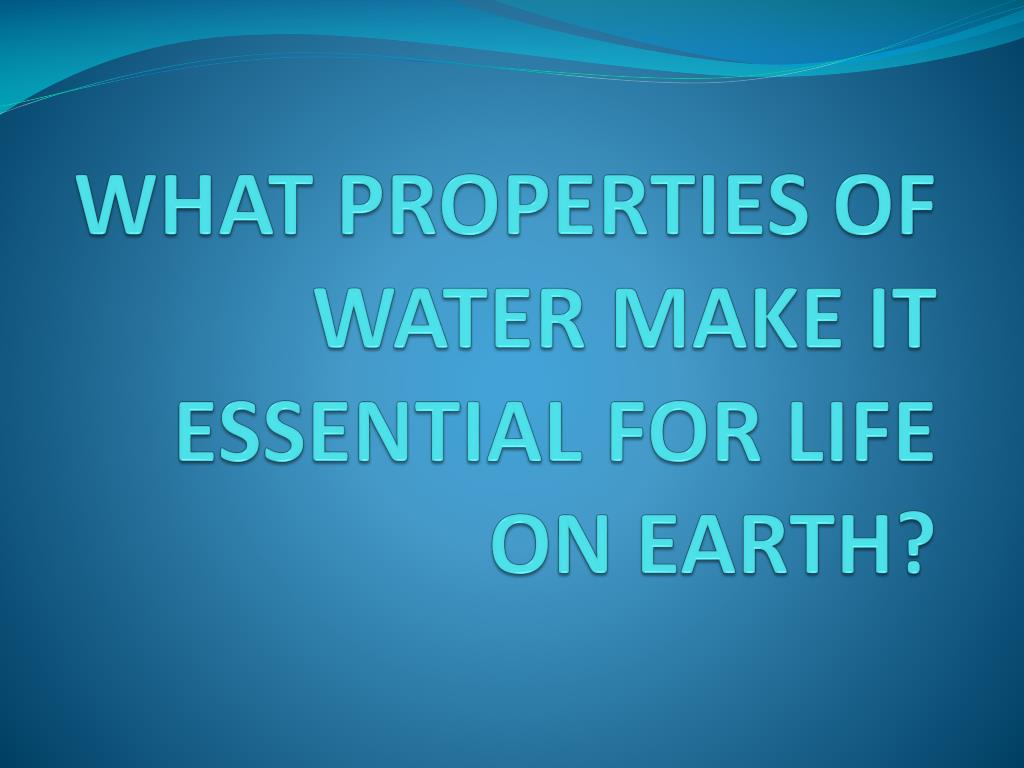 WHAT PROPERTIES OF WATER MAKE IT ESSENTIAL FOR LIFE ON EARTH?